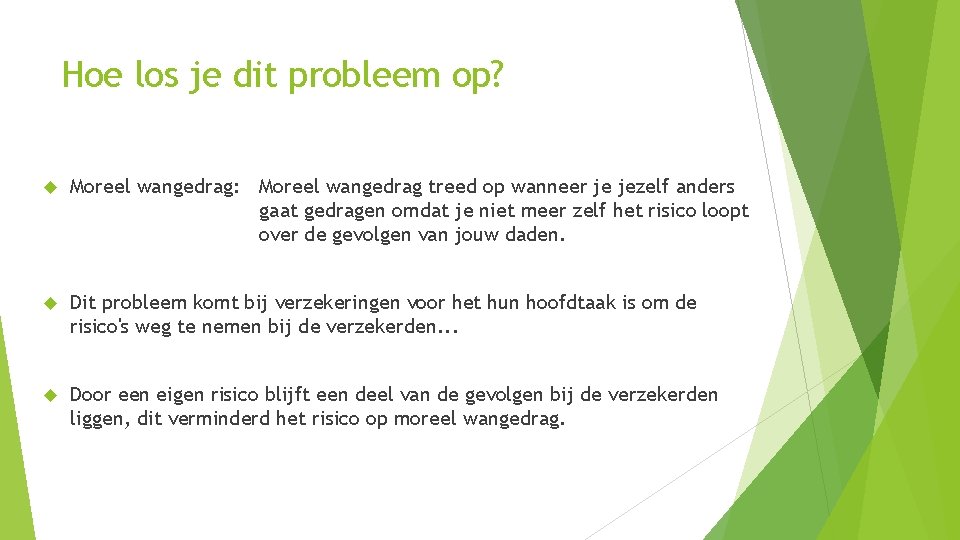 Hoe los je dit probleem op?

Moreel wangedrag: Moreel wangedrag treed op wanneer je jezelf anders gaat gedragen omdat je niet meer zelf het risico loopt over de gevolgen van jouw daden.

Dit probleem komt bij verzekeringen voor het hun hoofdtaak is om de risico's weg te nemen bij de verzekerden...

Door een eigen risico blijft een deel van de gevolgen bij de verzekerden liggen, dit verminderd het risico op moreel wangedrag.